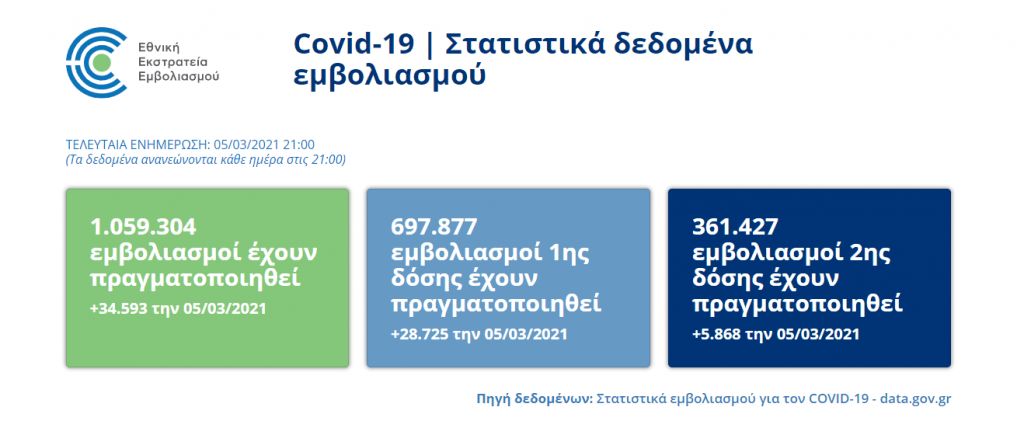 Εθνική Εκστρατεία Εμβολιασμού

Covid-19 | Στατιστικά δεδομένα εμβολιασμού

ΤΕΛΕΥΤΑΙΑ ΕΝΗΜΕΡΩΣΗ: 05/03/2021 21:00
(Τα δεδομένα ανανεώνονται κάθε ημέρα στις 21:00)

1.059.304 εμβολιασμοί έχουν πραγματοποιηθεί
+34.593 την 05/03/2021

697.877 εμβολιασμοί 1ης δόσης έχουν πραγματοποιηθεί
+28.725 την 05/03/2021

361.427 εμβολιασμοί 2ης δόσης έχουν πραγματοποιηθεί
+5.868 την 05/03/2021

Πηγή δεδομένων: Στατιστικά εμβολιασμού για τον COVID-19 - data.gov.gr